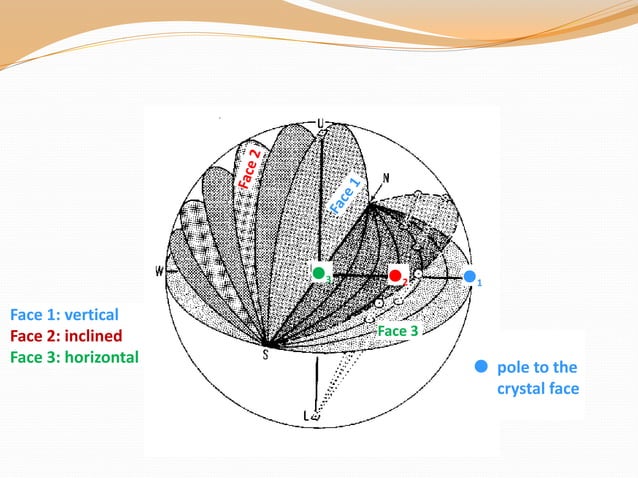 U
Face 2
Face 1
N
W
3
2
1
Face 3
S
L

Face 1: vertical
Face 2: inclined
Face 3: horizontal

pole to the crystal face